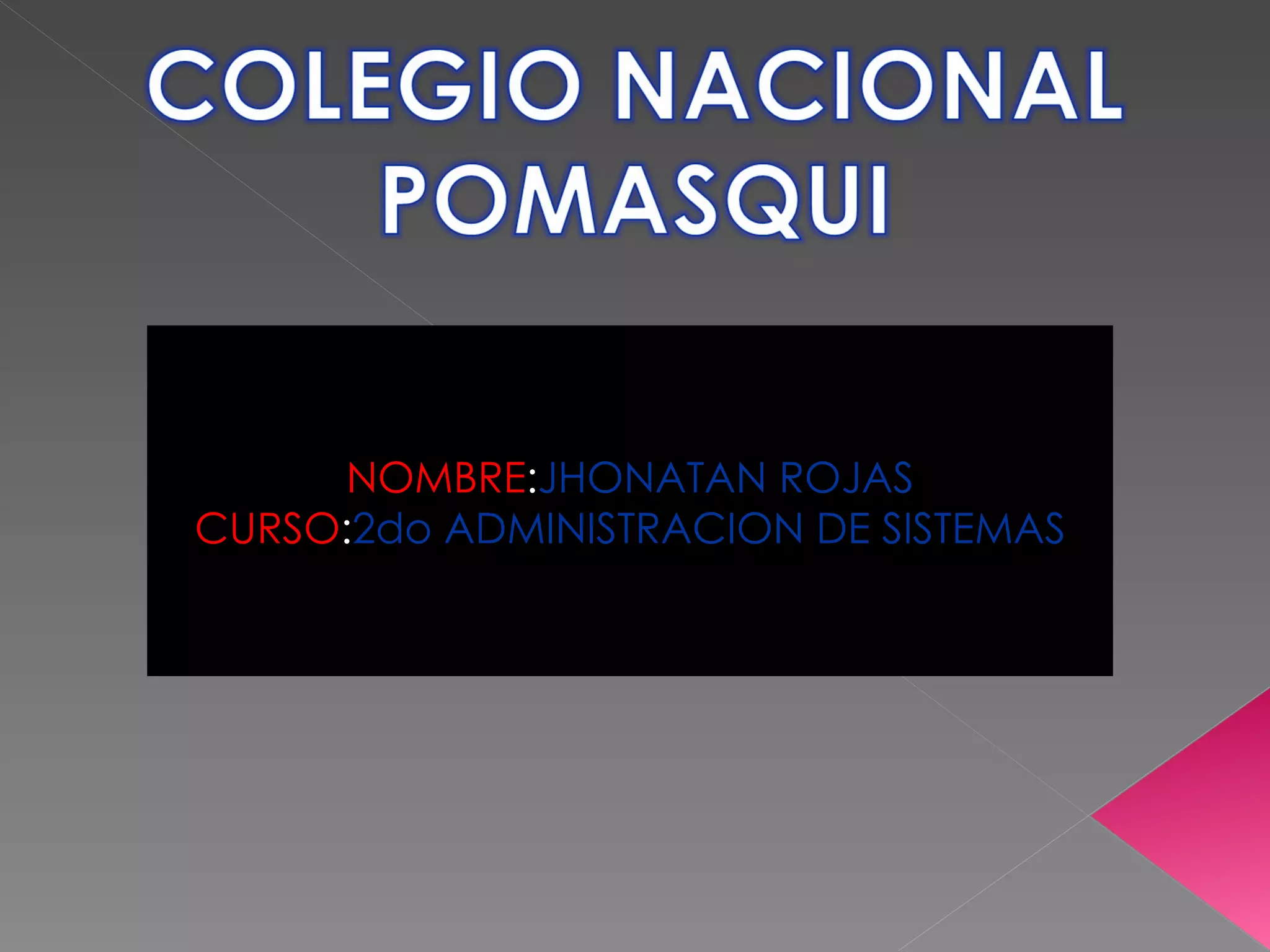 COLEGIO NACIONAL POMASQUI

NOMBRE:JHONATAN ROJAS
CURSO:2do ADMINISTRACION DE SISTEMAS